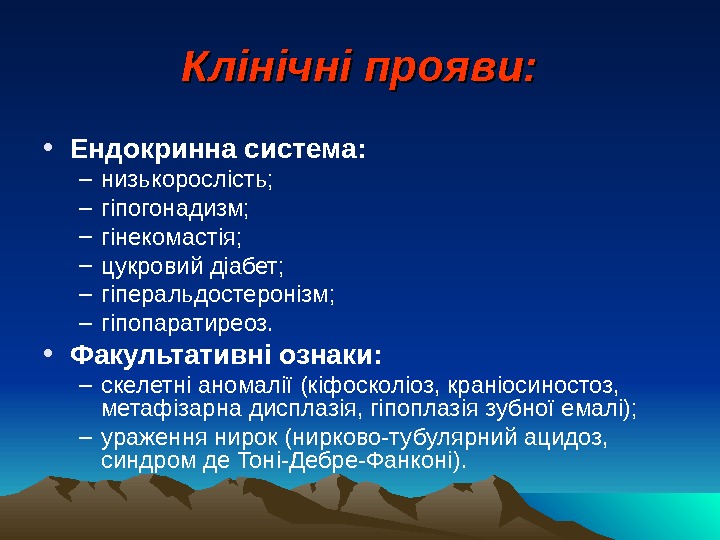 Клінічні прояви:

• Ендокринна система:
– низькорослість;
– гіпогонадизм;
– гінекомастія;
– цукровий діабет;
– гіперальдостеронізм;
– гіпопаратиреоз.

• Факультативні ознаки:
– скелетні аномалії (кіфосколіоз, краніосиностоз, метафізарна дисплазія, гіпоплазія зубної емалі);
– ураження нирок (нирково-тубулярний ацидоз, синдром де Тоні-Дебре-Фанконі).